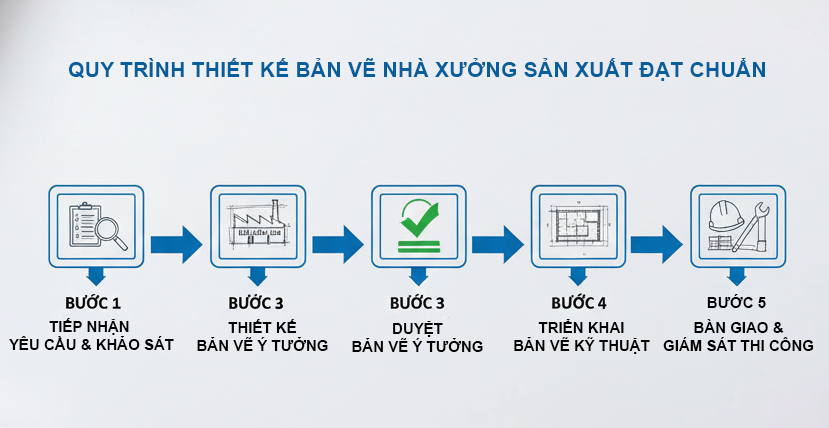 QUY TRÌNH THIẾT KẾ BẢN VẼ NHÀ XƯỞNG SẢN XUẤT ĐẠT CHUẨN

BƯỚC 1
TIẾP NHẬN
YÊU CẦU & KHẢO SÁT

BƯỚC 3
THIẾT KẾ
BẢN VẼ Ý TƯỞNG

BƯỚC 3
DUYỆT
BẢN VẼ Ý TƯỞNG

BƯỚC 4
TRIỂN KHAI
BẢN VẼ KỸ THUẬT

BƯỚC 5
BÀN GIAO &
GIÁM SÁT THI CÔNG